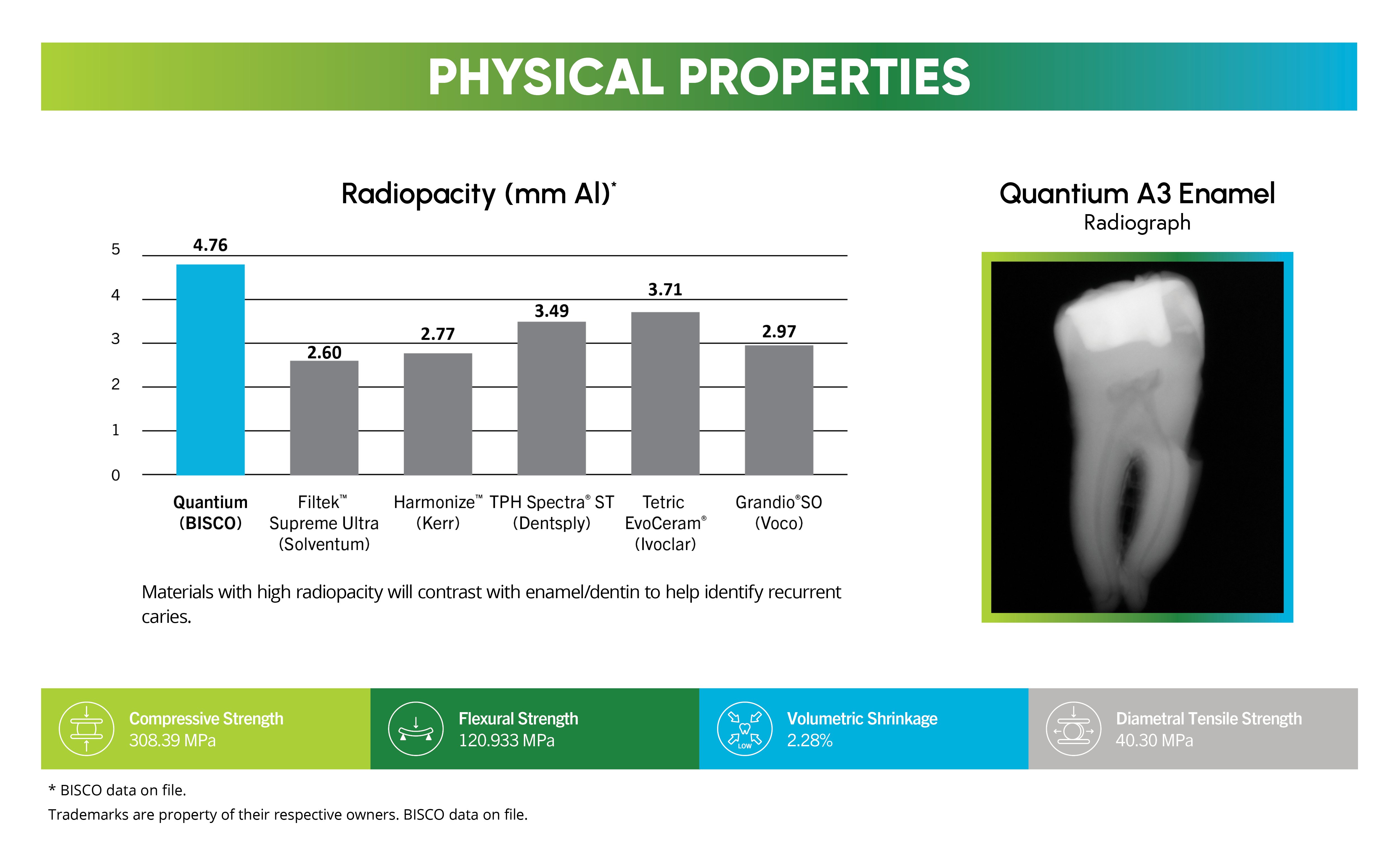 PHYSICAL PROPERTIES

Radiopacity (mm Al)*

5
4
3
2
1
0

4.76
2.60
2.77
3.49
3.71
2.97

Quantium (BISCO)
Filtek™ Supreme Ultra (Solventum)
Harmonize™ (Kerr)
TPH Spectra® ST (Dentsply)
Tetric EvoCeram® (Ivoclar)
Grandio®SO (Voco)

Materials with high radiopacity will contrast with enamel/dentin to help identify recurrent caries.

Quantium A3 Enamel
Radiograph

Compressive Strength
308.39 MPa

Flexural Strength
120.933 MPa

LOW
Volumetric Shrinkage
2.28%

Diametral Tensile Strength
40.30 MPa

* BISCO data on file.
Trademarks are property of their respective owners. BISCO data on file.